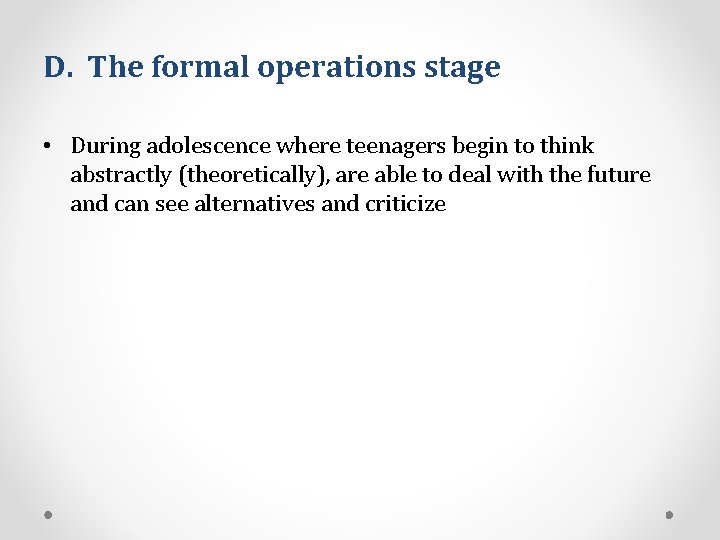 D. The formal operations stage

• During adolescence where teenagers begin to think abstractly (theoretically), are able to deal with the future and can see alternatives and criticize